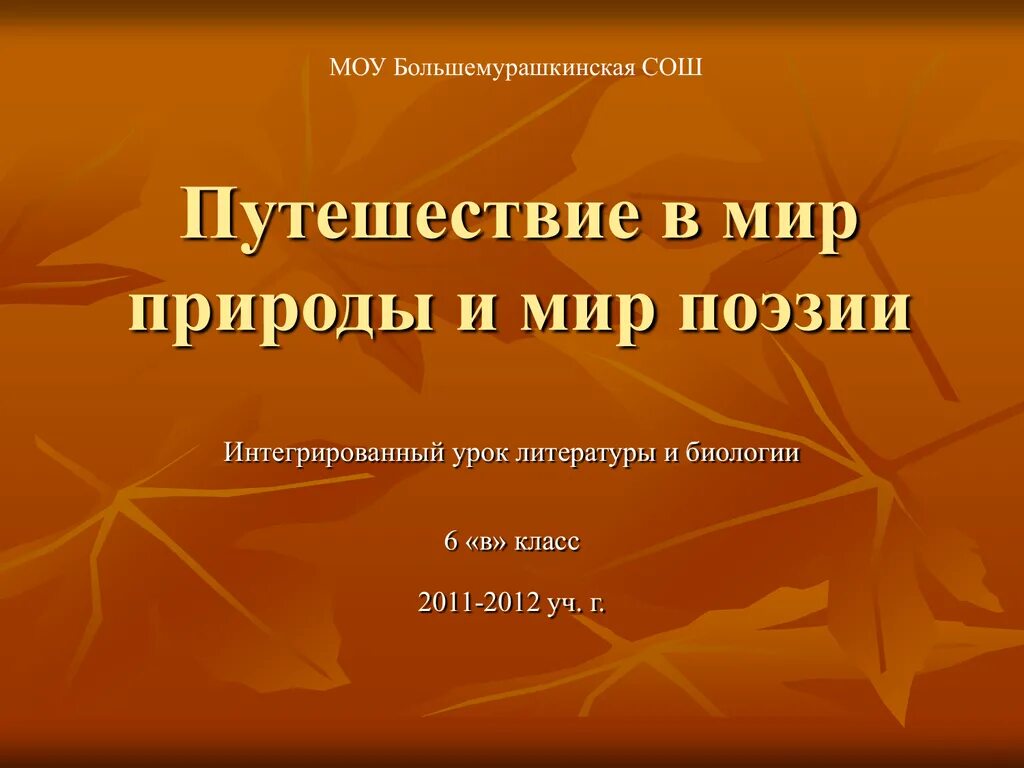 МОУ Большемурашкинская СОШ

Путешествие в мир природы и мир поэзии

Интегрированный урок литературы и биологии

6 «в» класс

2011-2012 уч. г.